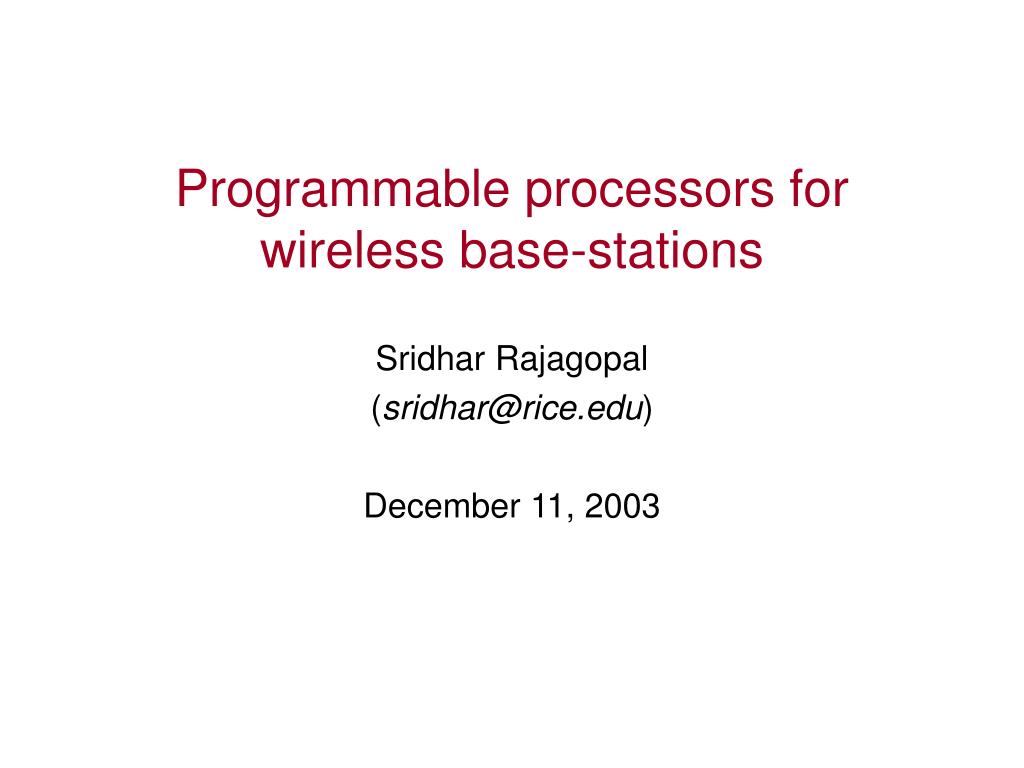 Programmable processors for wireless base-stations

Sridhar Rajagopal
(sridhar@rice.edu)

December 11, 2003